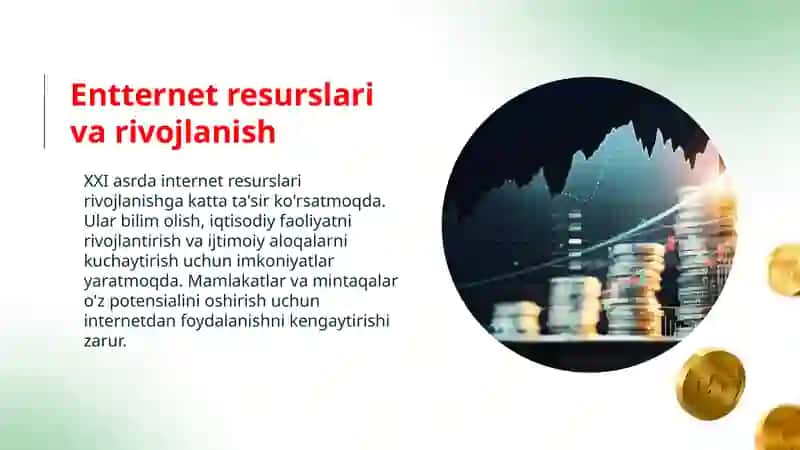 Entternet resurslari va rivojlanish

XXI asrda internet resurslari rivojlanishga katta ta'sir ko'rsatmoqda. Ular bilim olish, iqtisodiy faoliyatni rivojlantirish va ijtimoiy aloqalarni kuchaytirish uchun imkoniyatlar yaratmoqda. Mamlakatlar va mintaqalar o'z potensialini oshirish uchun internetdan foydalanishni kengaytirishi zarur.